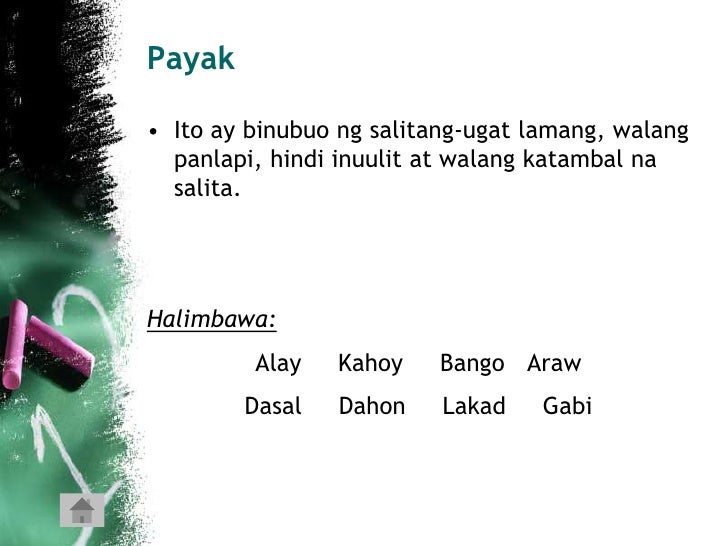 Payak

• Ito ay binubuo ng salitang-ugat lamang, walang panlapi, hindi inuulit at walang katambal na salita.

Halimbawa:

Alay Kahoy Bango Araw

Dasal Dahon Lakad Gabi